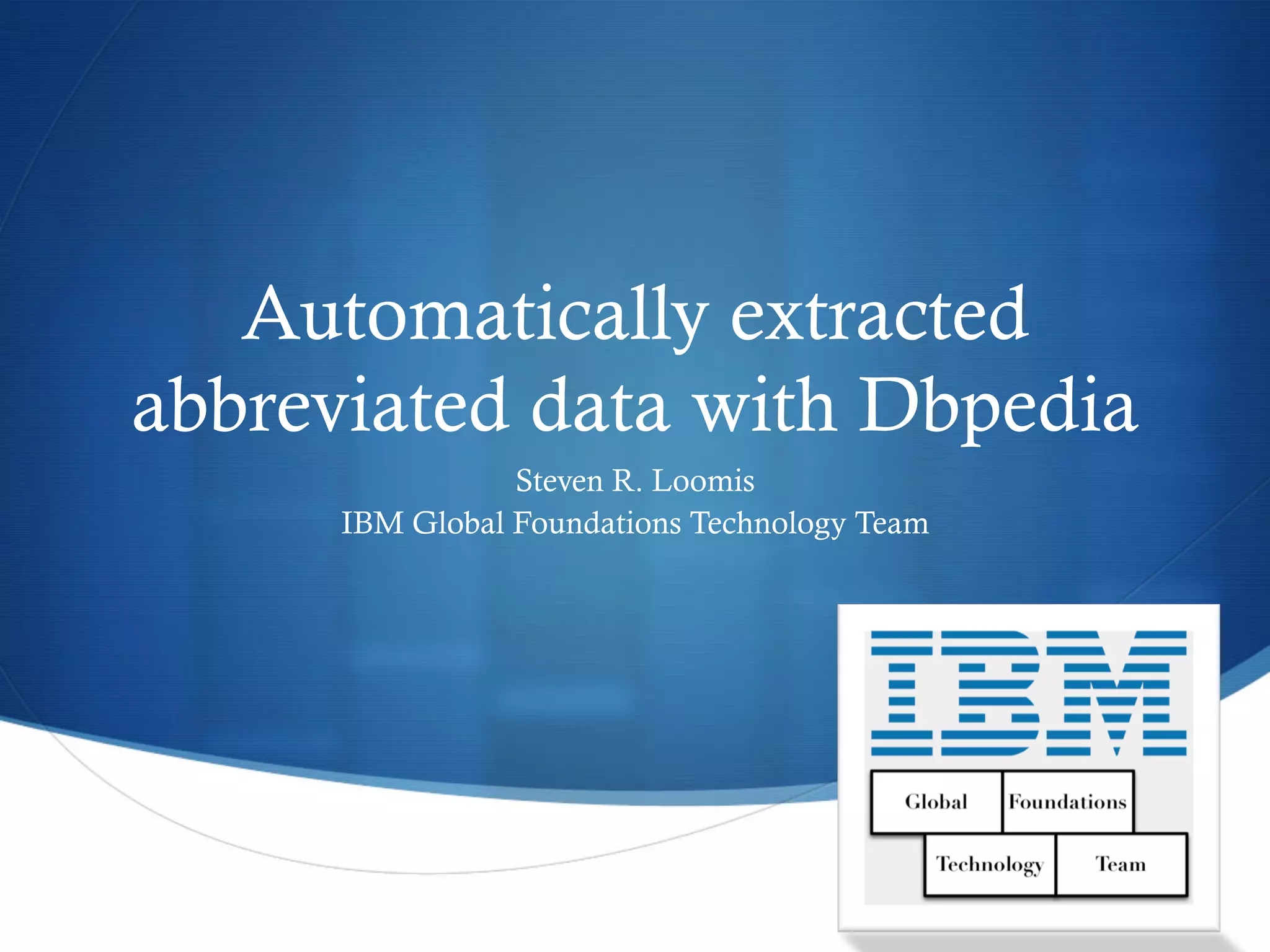 Automatically extracted abbreviated data with Dbpedia

Steven R. Loomis
IBM Global Foundations Technology Team

IBM

Global Foundations
Technology Team